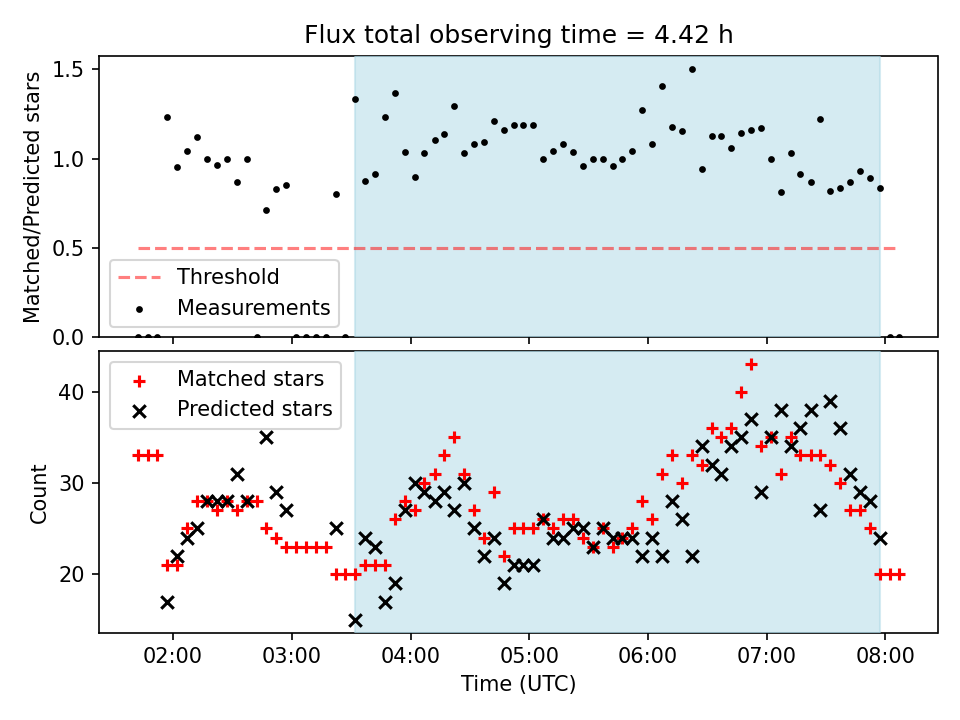 Flux total observing time = 4.42 h

Matched/Predicted stars

1.5
1.0
0.5
0.0

Threshold
Measurements

Count

40
30
20

Matched stars
Predicted stars

02:00
03:00
04:00
05:00
06:00
07:00
08:00

Time (UTC)